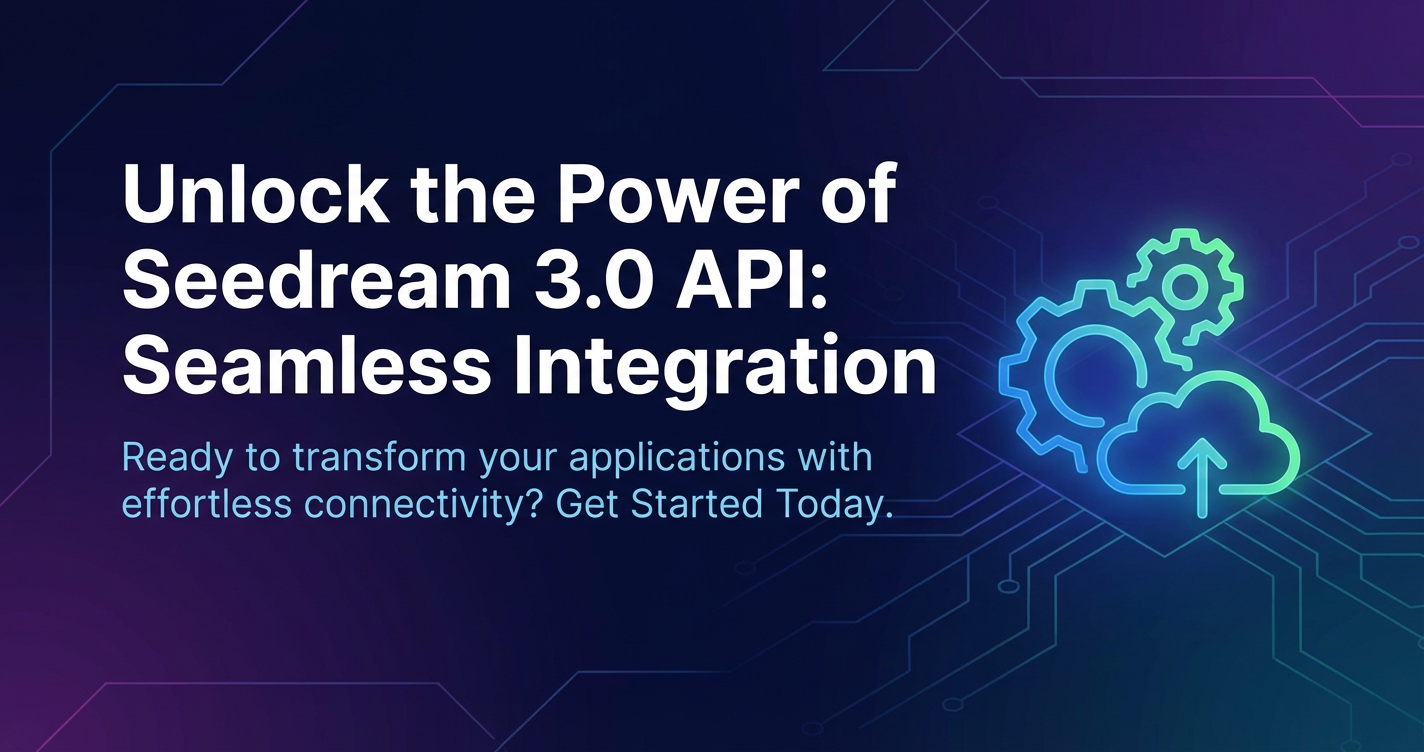 Unlock the Power of Seedream 3.0 API: Seamless Integration

Ready to transform your applications with effortless connectivity? Get Started Today.